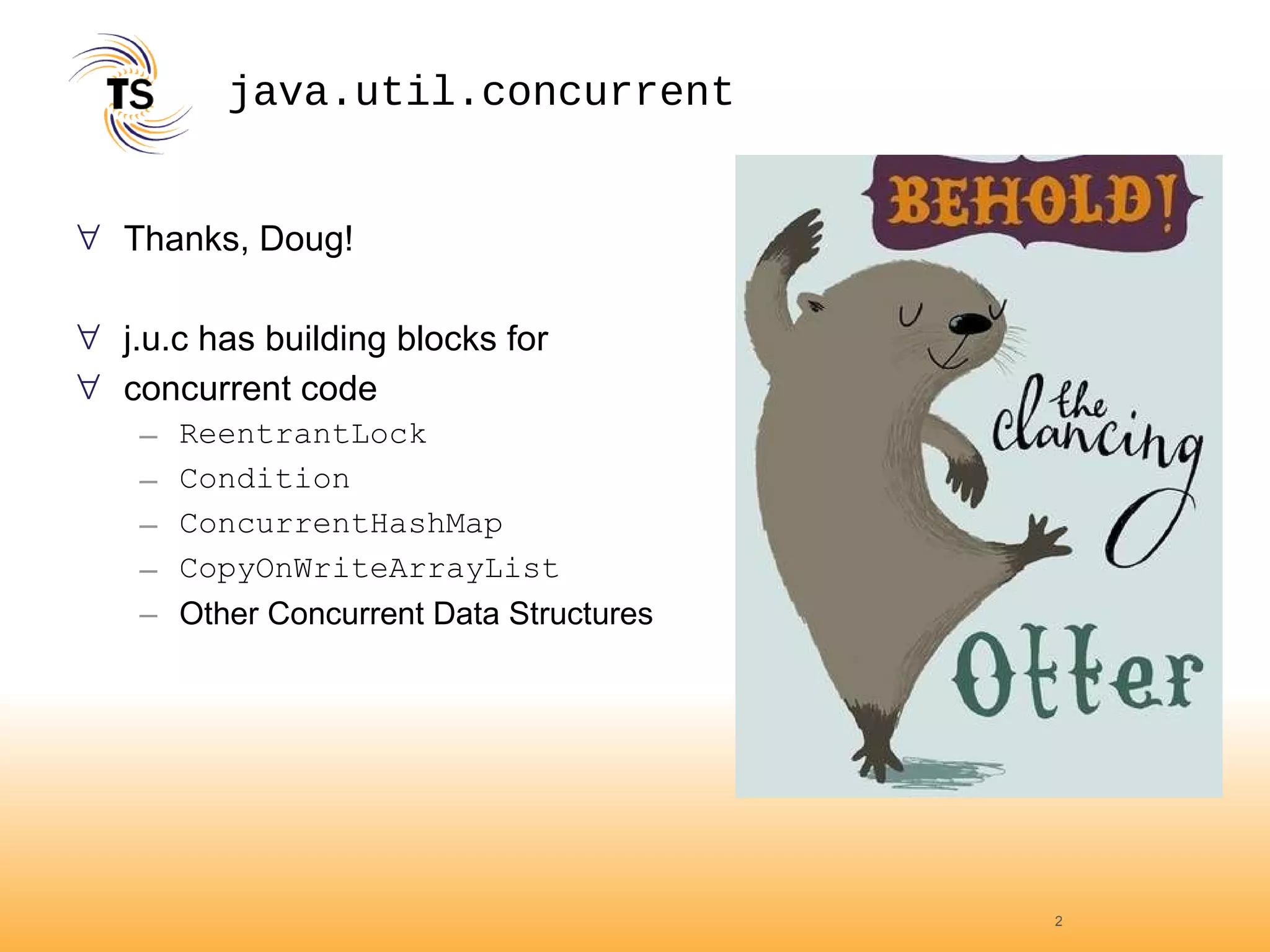 TS

java.util.concurrent

∀ Thanks, Doug!

∀ j.u.c has building blocks for
∀ concurrent code
– ReentrantLock
– Condition
– ConcurrentHashMap
– CopyOnWriteArrayList
– Other Concurrent Data Structures

BEHOLD!
the dancing
Otter

2